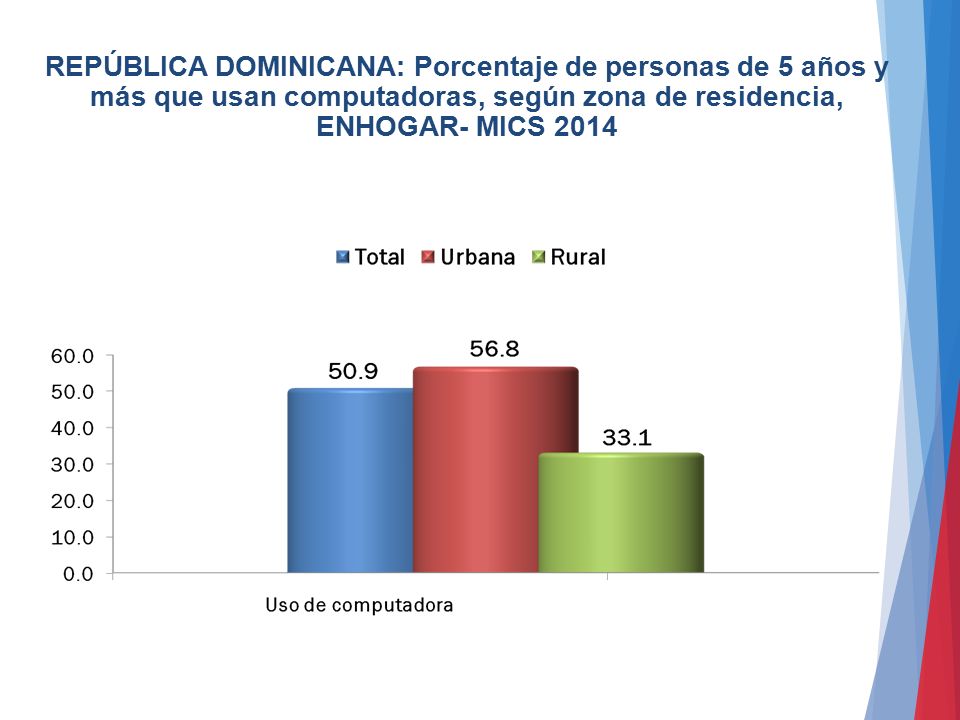 REPÚBLICA DOMINICANA: Porcentaje de personas de 5 años y más que usan computadoras, según zona de residencia, ENHOGAR- MICS 2014

Total Urbana Rural

60.0
50.0
40.0
30.0
20.0
10.0
0.0

50.9
56.8
33.1

Uso de computadora